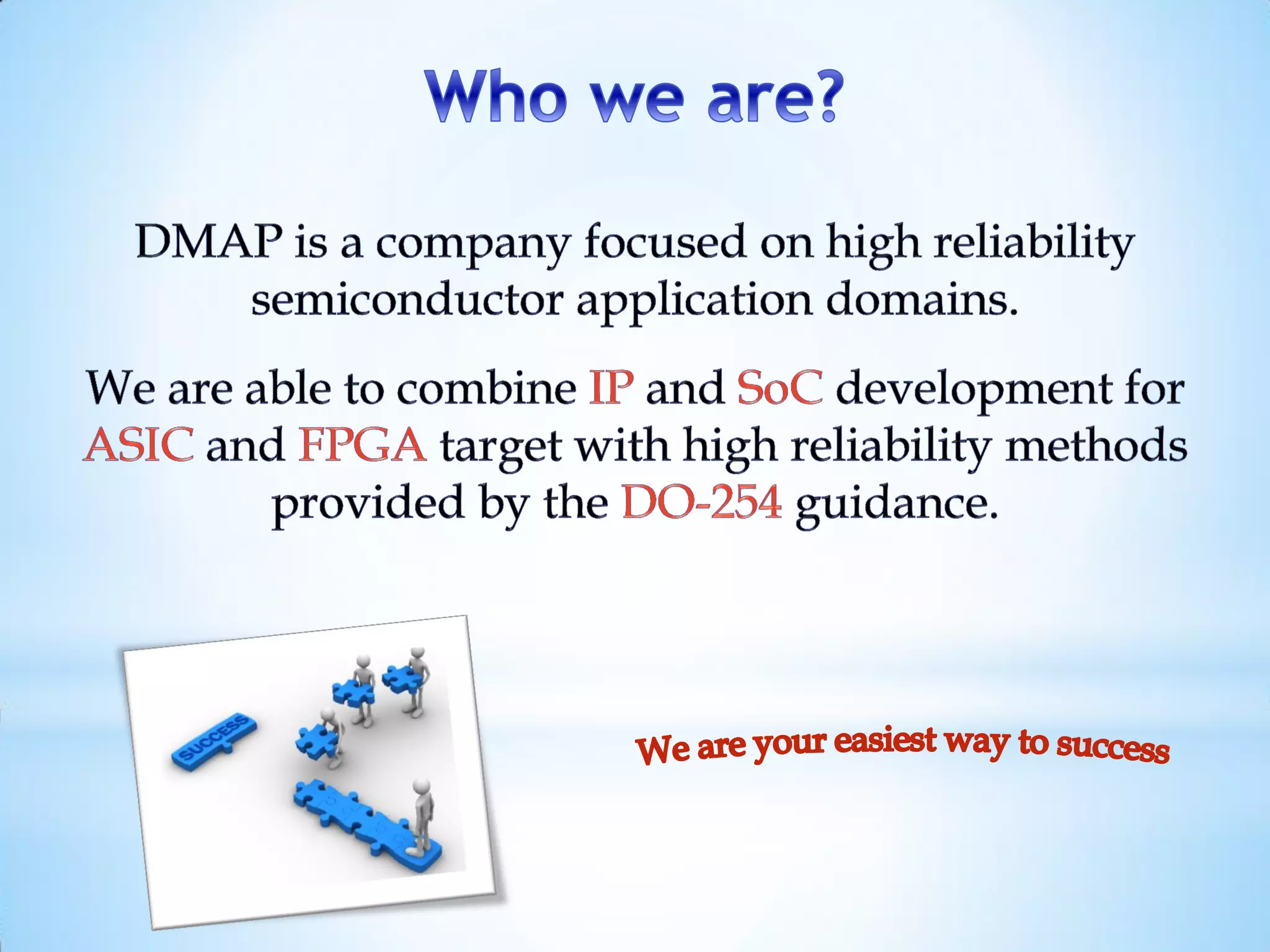 Who we are?

DMAP is a company focused on high reliability semiconductor application domains.

We are able to combine IP and SoC development for ASIC and FPGA target with high reliability methods provided by the DO-254 guidance.

SUCCESS

We are your easiest way to success